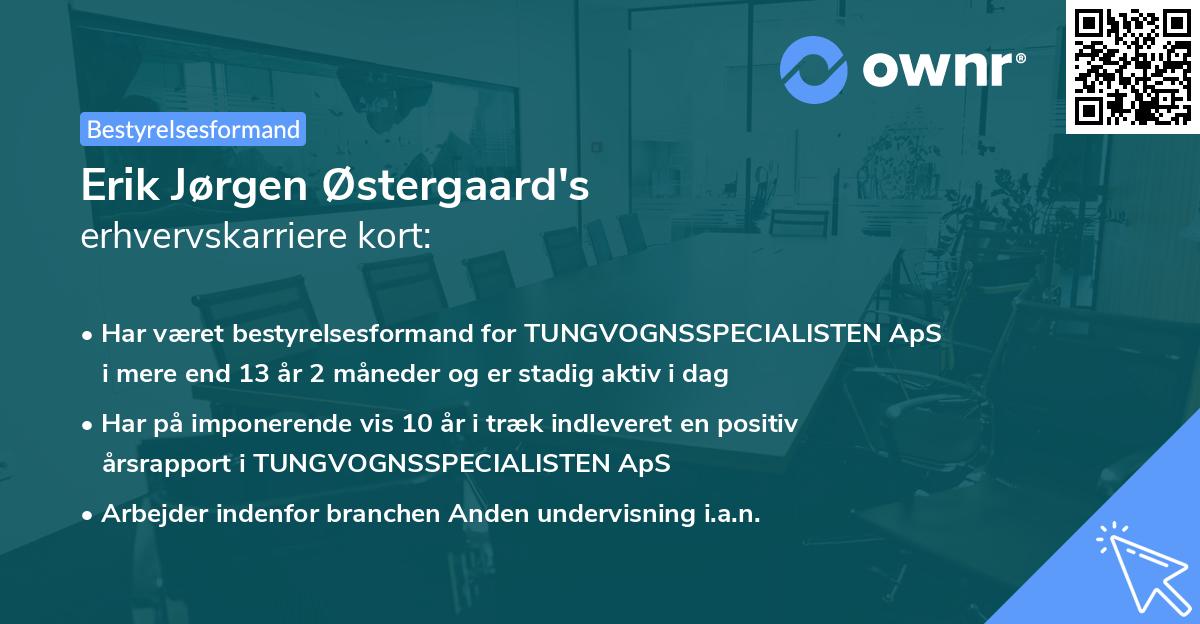 ownr®

Bestyrelsesformand

Erik Jørgen Østergaard's
erhvervskarriere kort:

• Har været bestyrelsesformand for TUNGVOGNSSPECIALISTEN ApS i mere end 13 år 2 måneder og er stadig aktiv i dag

• Har på imponerende vis 10 år i træk indleveret en positiv årsrapport i TUNGVOGNSSPECIALISTEN ApS

• Arbejder indenfor branchen Anden undervisning i.a.n.